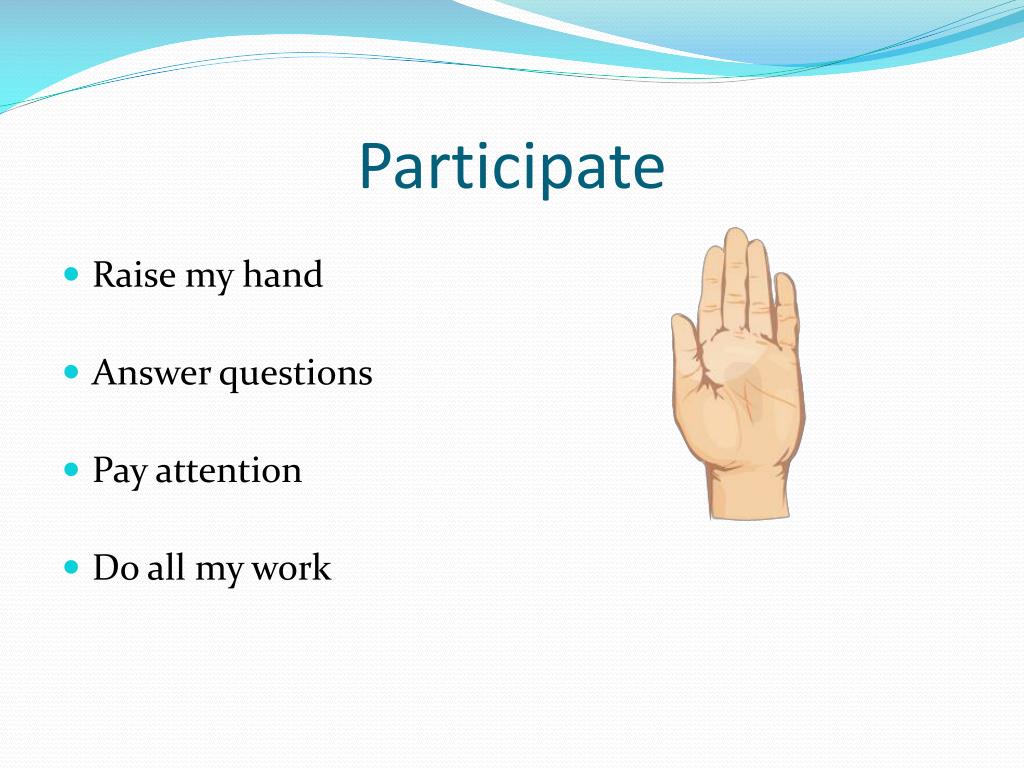 Participate

- Raise my hand
- Answer questions
- Pay attention
- Do all my work